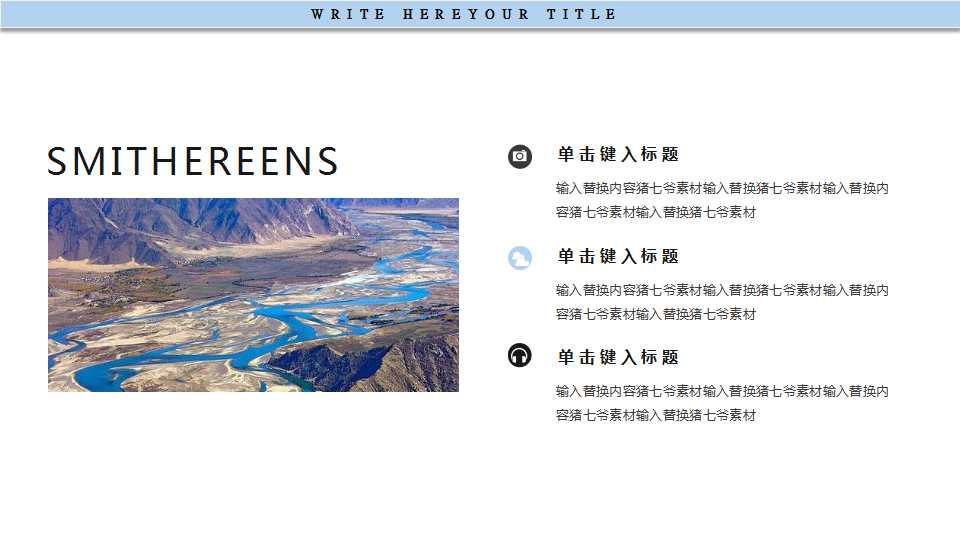 WRITE HEREYOUR TITLE

SMITHEREENS

单击键入标题

输入替换内容猪七爷素材输入替换猪七爷素材输入替换内容猪七爷素材输入替换猪七爷素材

单击键入标题

输入替换内容猪七爷素材输入替换猪七爷素材输入替换内容猪七爷素材输入替换猪七爷素材

单击键入标题

输入替换内容猪七爷素材输入替换猪七爷素材输入替换内容猪七爷素材输入替换猪七爷素材